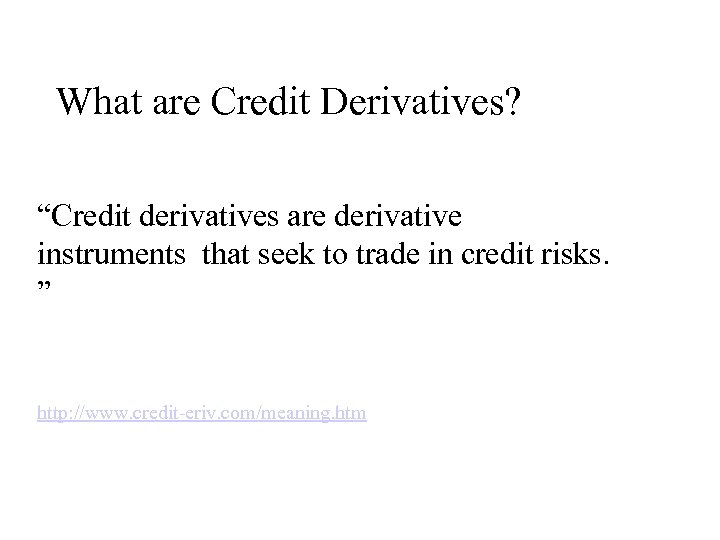 What are Credit Derivatives?

“Credit derivatives are derivative instruments that seek to trade in credit risks. ”

http://www.credit-eriv.com/meaning.htm